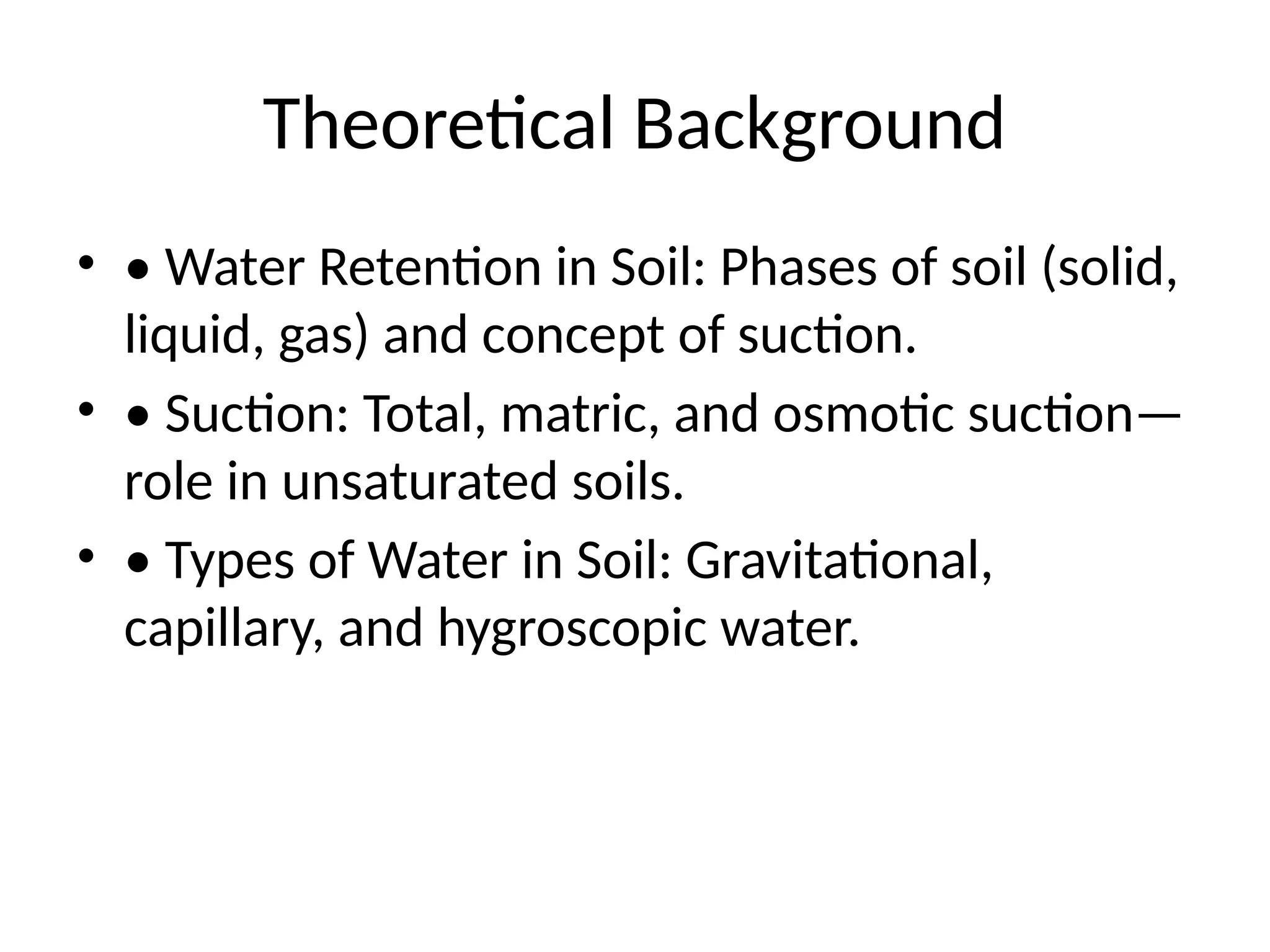 Theoretical Background

• • Water Retention in Soil: Phases of soil (solid, liquid, gas) and concept of suction.

• • Suction: Total, matric, and osmotic suction—role in unsaturated soils.

• • Types of Water in Soil: Gravitational, capillary, and hygroscopic water.